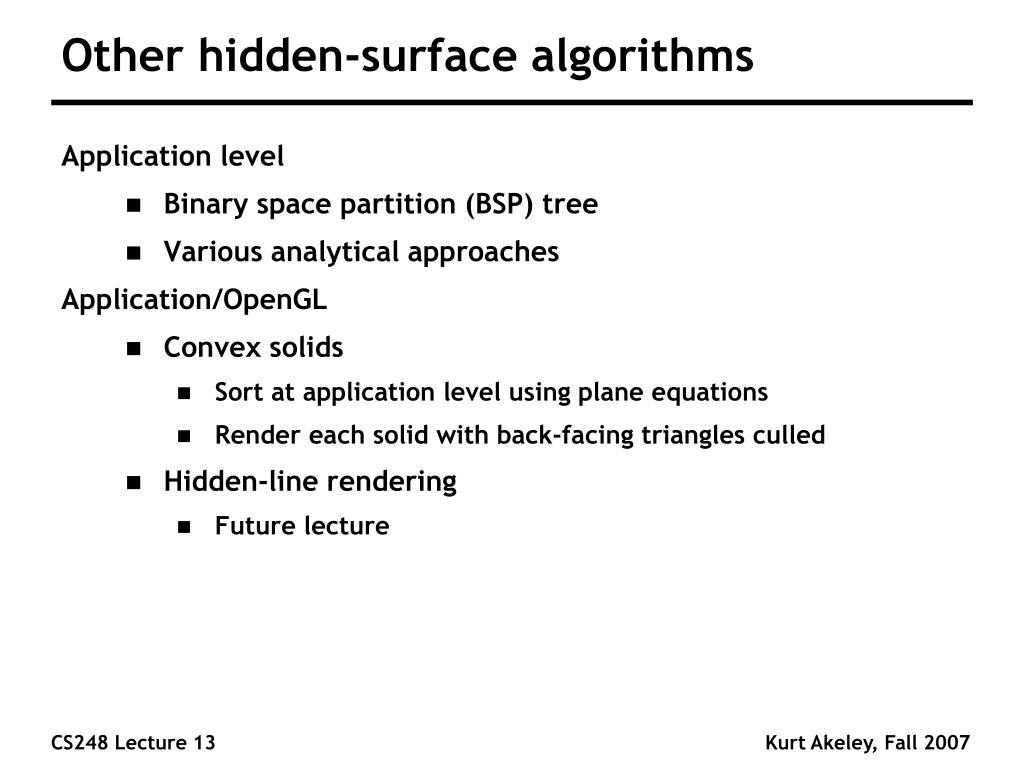 Other hidden-surface algorithms

Application level

- Binary space partition (BSP) tree
- Various analytical approaches

Application/OpenGL

- Convex solids
  - Sort at application level using plane equations
  - Render each solid with back-facing triangles culled
- Hidden-line rendering
  - Future lecture

CS248 Lecture 13

Kurt Akeley, Fall 2007